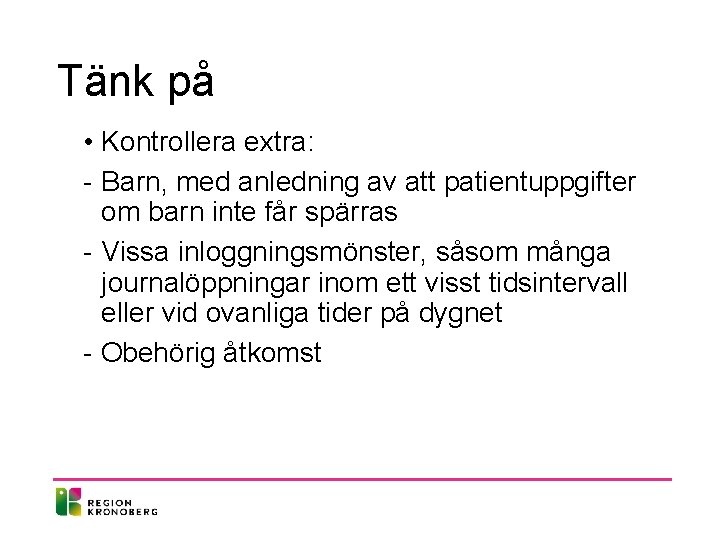 Tänk på

• Kontrollera extra:

- Barn, med anledning av att patientuppgifter om barn inte får spärras

- Vissa inloggningsmönster, såsom många journalöppningar inom ett visst tidsintervall eller vid ovanliga tider på dygnet

- Obehörig åtkomst

REGION
KRONOBERG